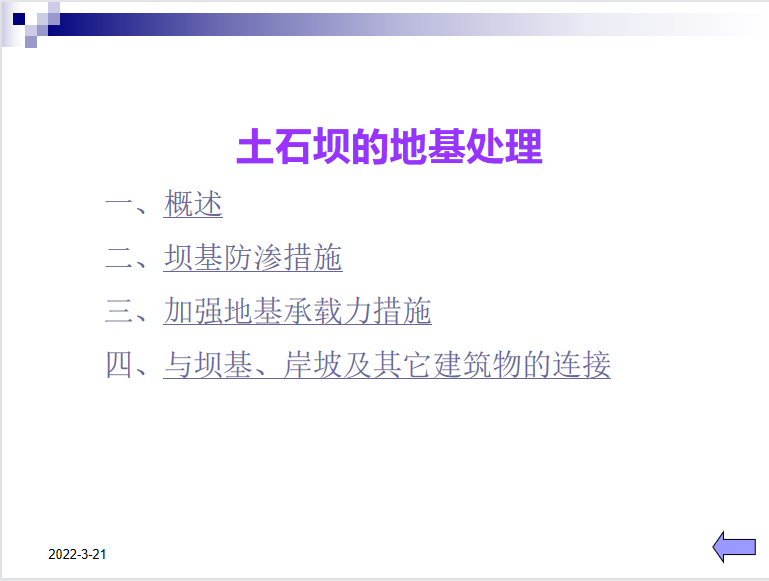 土石坝的地基处理

一、概述

二、坝基防渗措施

三、加强地基承载力措施

四、与坝基、岸坡及其它建筑物的连接

2022-3-21